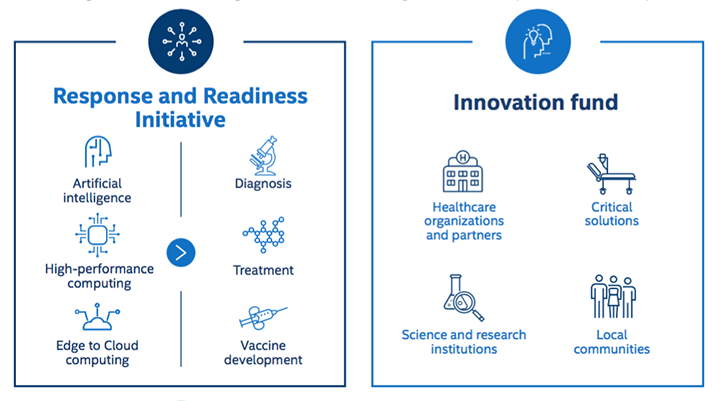 Response and Readiness Initiative

Artificial intelligence

High-performance computing

Edge to Cloud computing

Diagnosis

Treatment

Vaccine development

Innovation fund

Healthcare organizations and partners

Critical solutions

Science and research institutions

Local communities